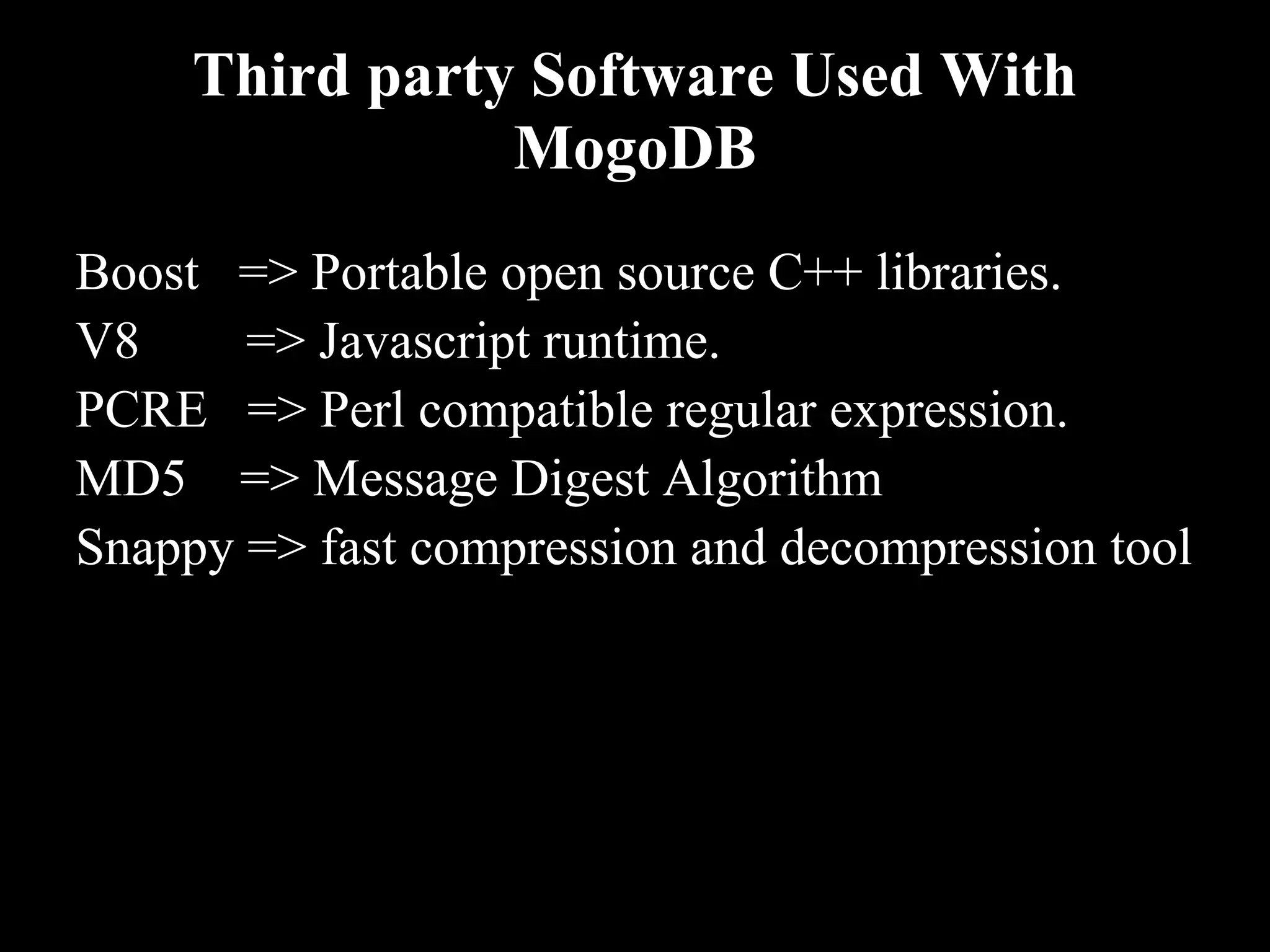 Third party Software Used With MogoDB

Boost => Portable open source C++ libraries.
V8 => Javascript runtime.
PCRE => Perl compatible regular expression.
MD5 => Message Digest Algorithm
Snappy => fast compression and decompression tool